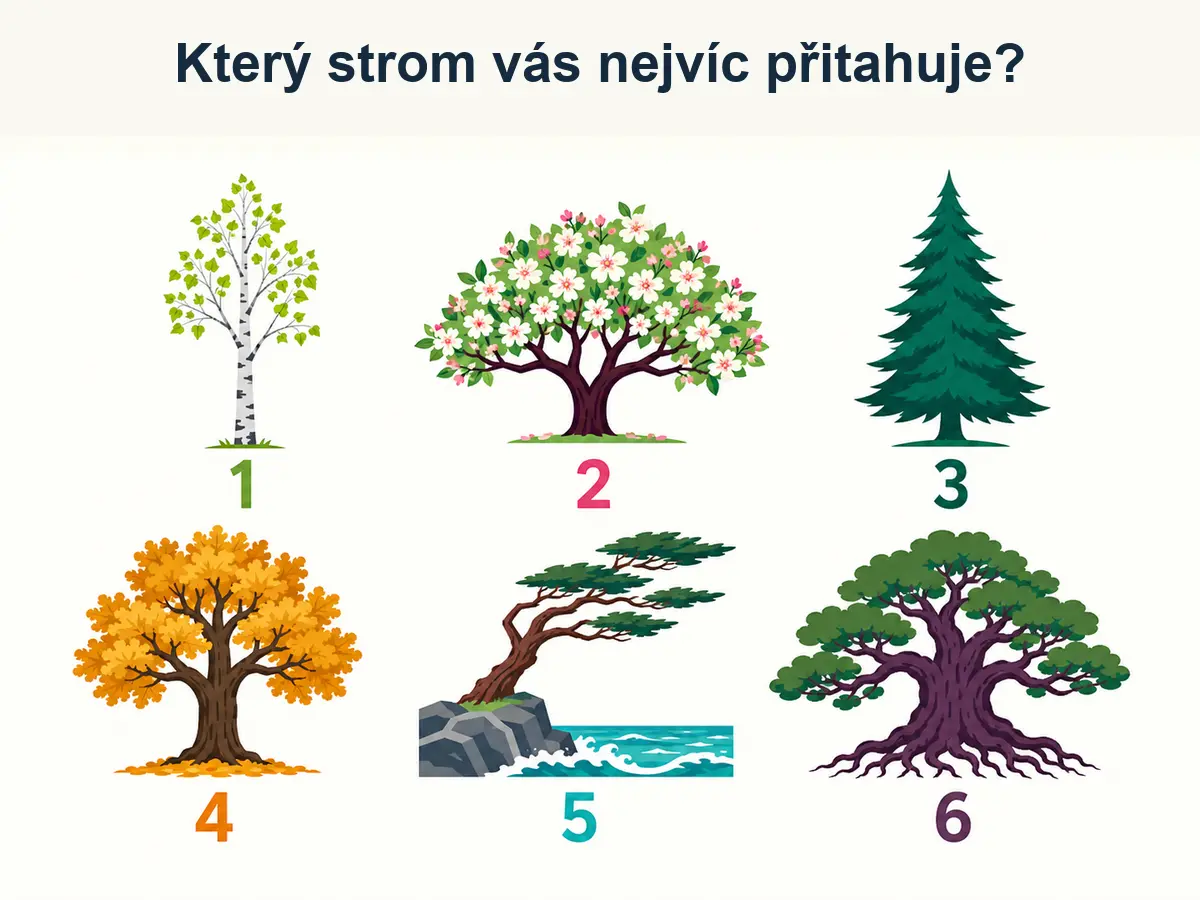 Který strom vás nejvíc přitahuje?

1

2

3

4

5

6